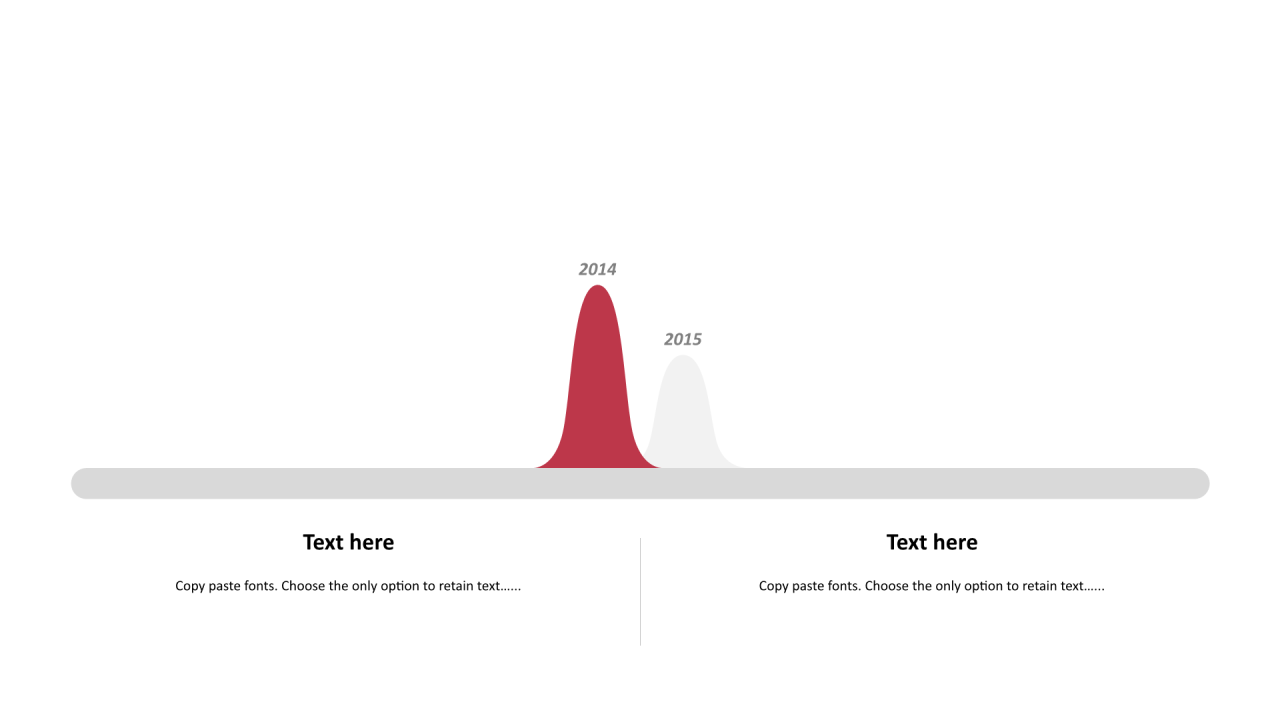 2014

2015

Text here

Copy paste fonts. Choose the only option to retain text……

Text here

Copy paste fonts. Choose the only option to retain text……